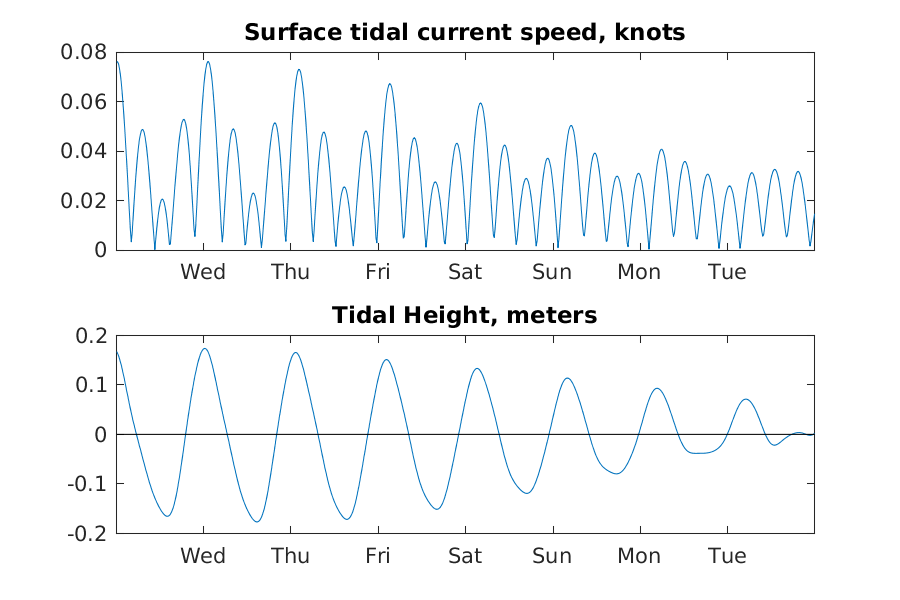 Surface tidal current speed, knots

0.08
0.06
0.04
0.02
0

Wed Thu Fri Sat Sun Mon Tue

Tidal Height, meters

0.2
0.1
0
-0.1
-0.2

Wed Thu Fri Sat Sun Mon Tue